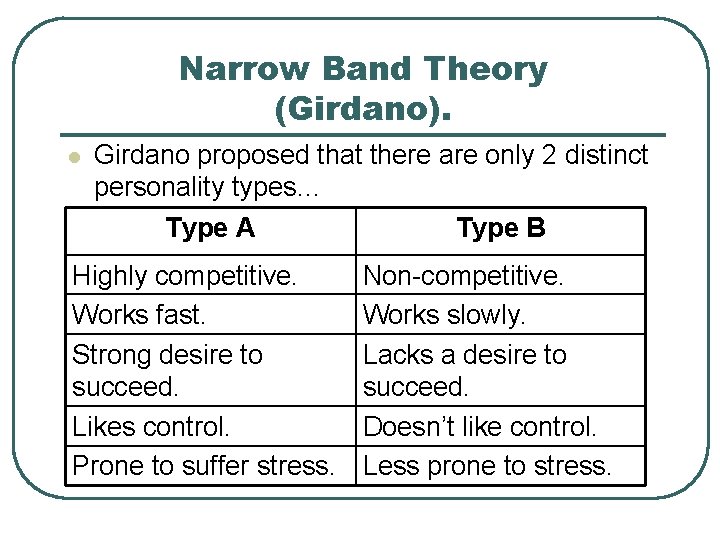 Narrow Band Theory (Girdano).

Girdano proposed that there are only 2 distinct personality types…

| Type A | Type B |
|---|---|
| Highly competitive. | Non-competitive. |
| Works fast. | Works slowly. |
| Strong desire to succeed. | Lacks a desire to succeed. |
| Likes control. | Doesn't like control. |
| Prone to suffer stress. | Less prone to stress. |